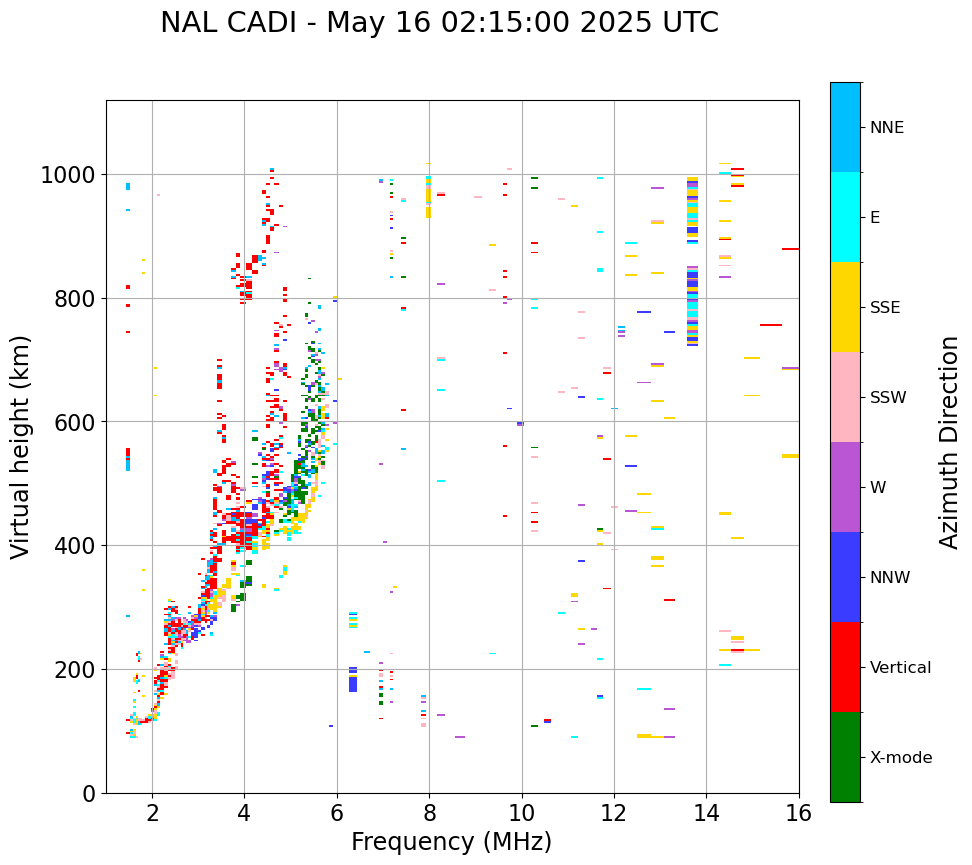 NAL CADI - May 16 02:15:00 2025 UTC

Virtual height (km)

1000
800
600
400
200
0

2
4
6
8
10
12
14
16

Frequency (MHz)

NNE
E
SSE
SSW
W
NNW
Vertical
X-mode

Azimuth Direction